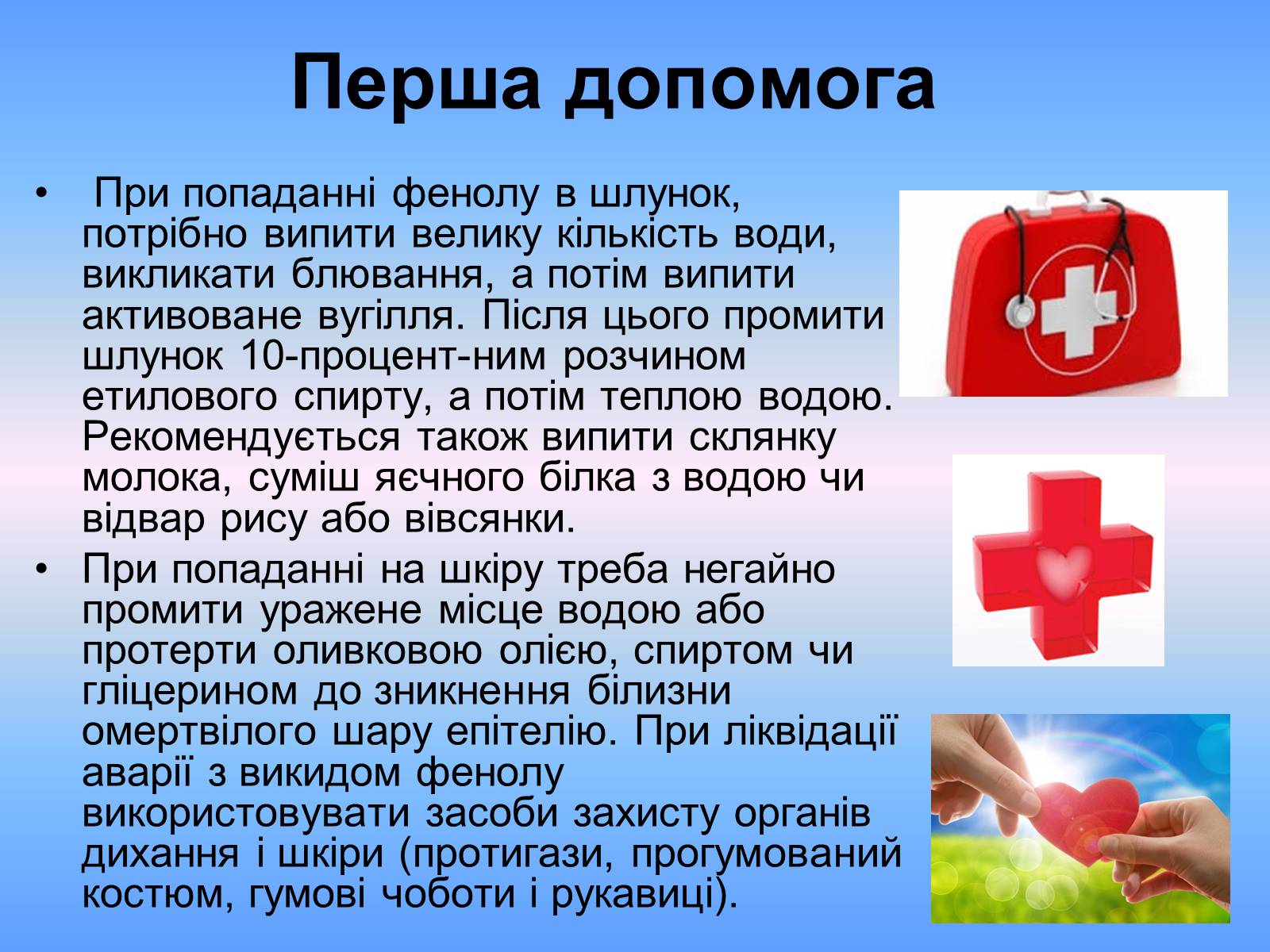 Перша допомога

• При попаданні фенолу в шлунок, потрібно випити велику кількість води, викликати блювання, а потім випити активоване вугілля. Після цього промити шлунок 10-процент-ним розчином етилового спирту, а потім теплою водою. Рекомендується також випити склянку молока, суміш яєчного білка з водою чи відвар рису або вівсянки.

• При попаданні на шкіру треба негайно промити уражене місце водою або протерти оливковою олією, спиртом чи гліцерином до зникнення білизни омертвілого шару епітелію. При ліквідації аварії з викидом фенолу використовувати засоби захисту органів дихання і шкіри (протигази, прогумований костюм, гумові чоботи і рукавиці).